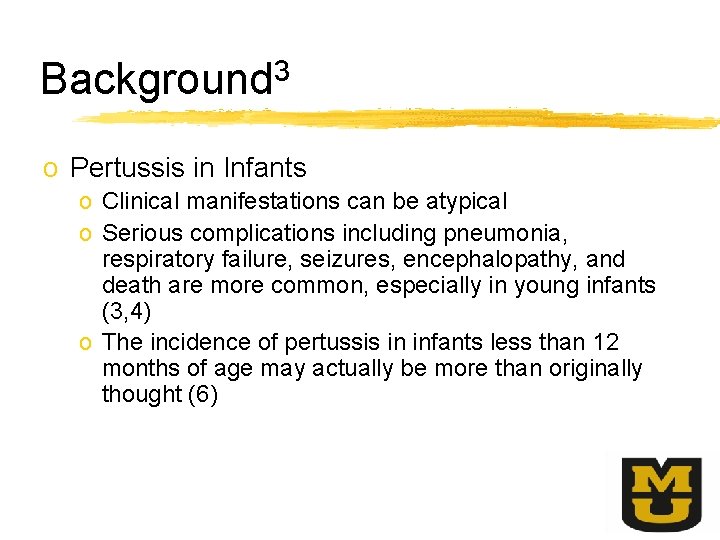 Background$^3$

o Pertussis in Infants
o Clinical manifestations can be atypical
o Serious complications including pneumonia, respiratory failure, seizures, encephalopathy, and death are more common, especially in young infants (3,4)
o The incidence of pertussis in infants less than 12 months of age may actually be more than originally thought (6)

MU